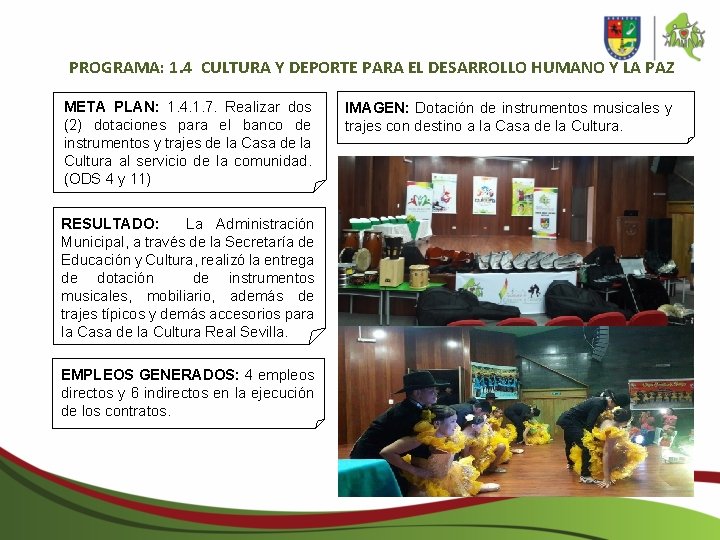 PROGRAMA: 1.4 CULTURA Y DEPORTE PARA EL DESARROLLO HUMANO Y LA PAZ

META PLAN: 1.4.1.7. Realizar dos (2) dotaciones para el banco de instrumentos y trajes de la Casa de la Cultura al servicio de la comunidad. (ODS 4 y 11)

RESULTADO: La Administración Municipal, a través de la Secretaría de Educación y Cultura, realizó la entrega de dotación de instrumentos musicales, mobiliario, además de trajes típicos y demás accesorios para la Casa de la Cultura Real Sevilla.

EMPLEOS GENERADOS: 4 empleos directos y 6 indirectos en la ejecución de los contratos.

IMAGEN: Dotación de instrumentos musicales y trajes con destino a la Casa de la Cultura.